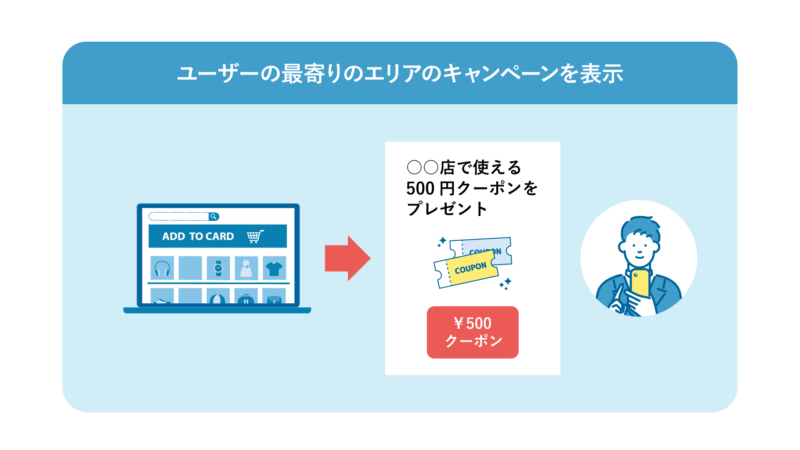 ユーザーの最寄りのエリアのキャンペーンを表示

ADD TO CARD

○○店で使える
500 円クーポンを
プレゼント

COUPON

COUPON

￥500
クーポン